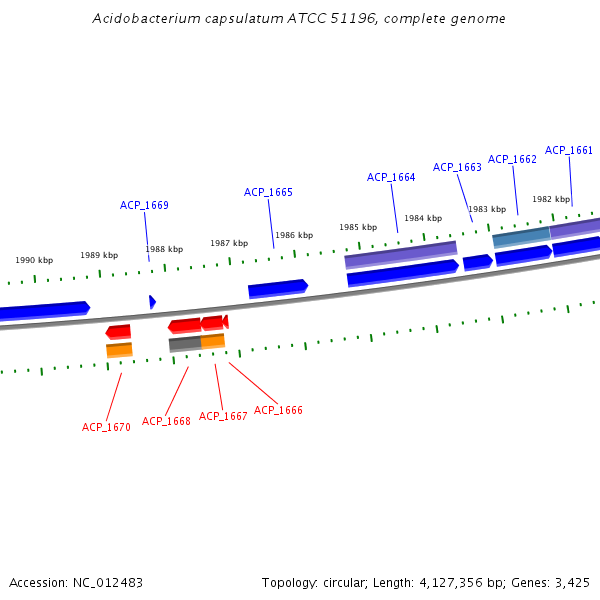 Acidobacterium capsulatum ATCC 51196, complete genome

ACP_1669
ACP_1665
ACP_1664
ACP_1663
ACP_1662
ACP_1661

1990 kbp
1989 kbp
1988 kbp
1987 kbp
1986 kbp
1985 kbp
1984 kbp
1983 kbp
1982 kbp

ACP_1670
ACP_1668
ACP_1667
ACP_1666

Accession: NC_012483
Topology: circular; Length: 4,127,356 bp; Genes: 3,425